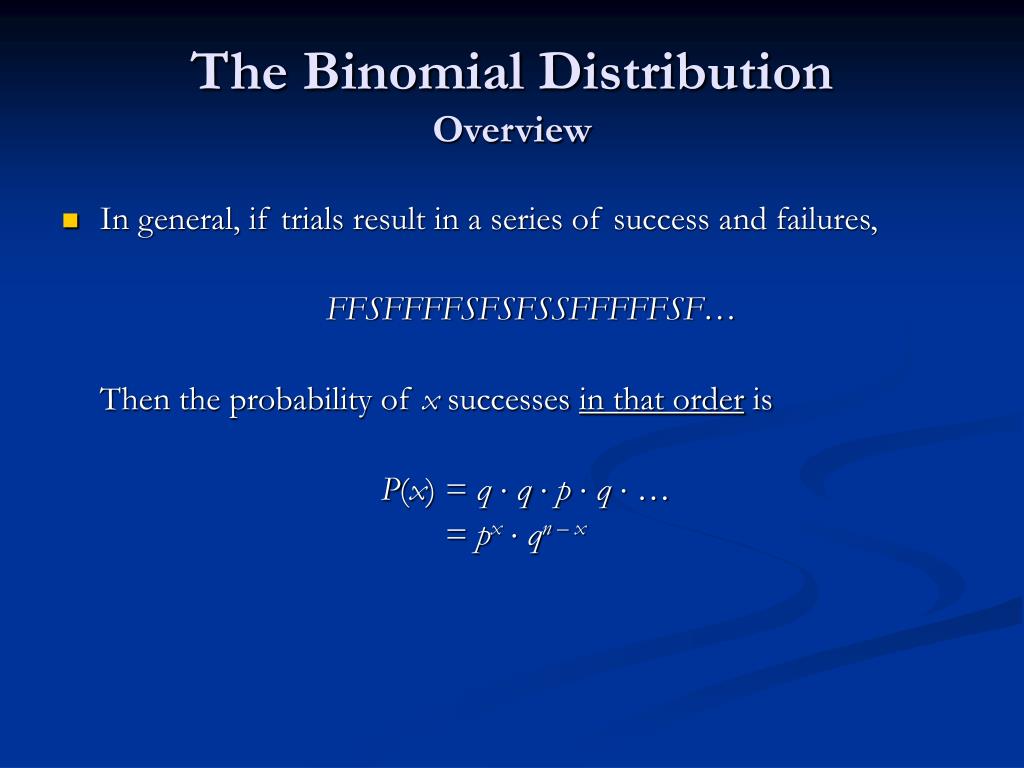 The Binomial Distribution
Overview

In general, if trials result in a series of success and failures,

FFSFFFFSFSFSSFFFFFSF…

Then the probability of $x$ successes in that order is

$P(x) = q \cdot q \cdot p \cdot q \cdot \ldots$
$= p^x \cdot q^{n-x}$